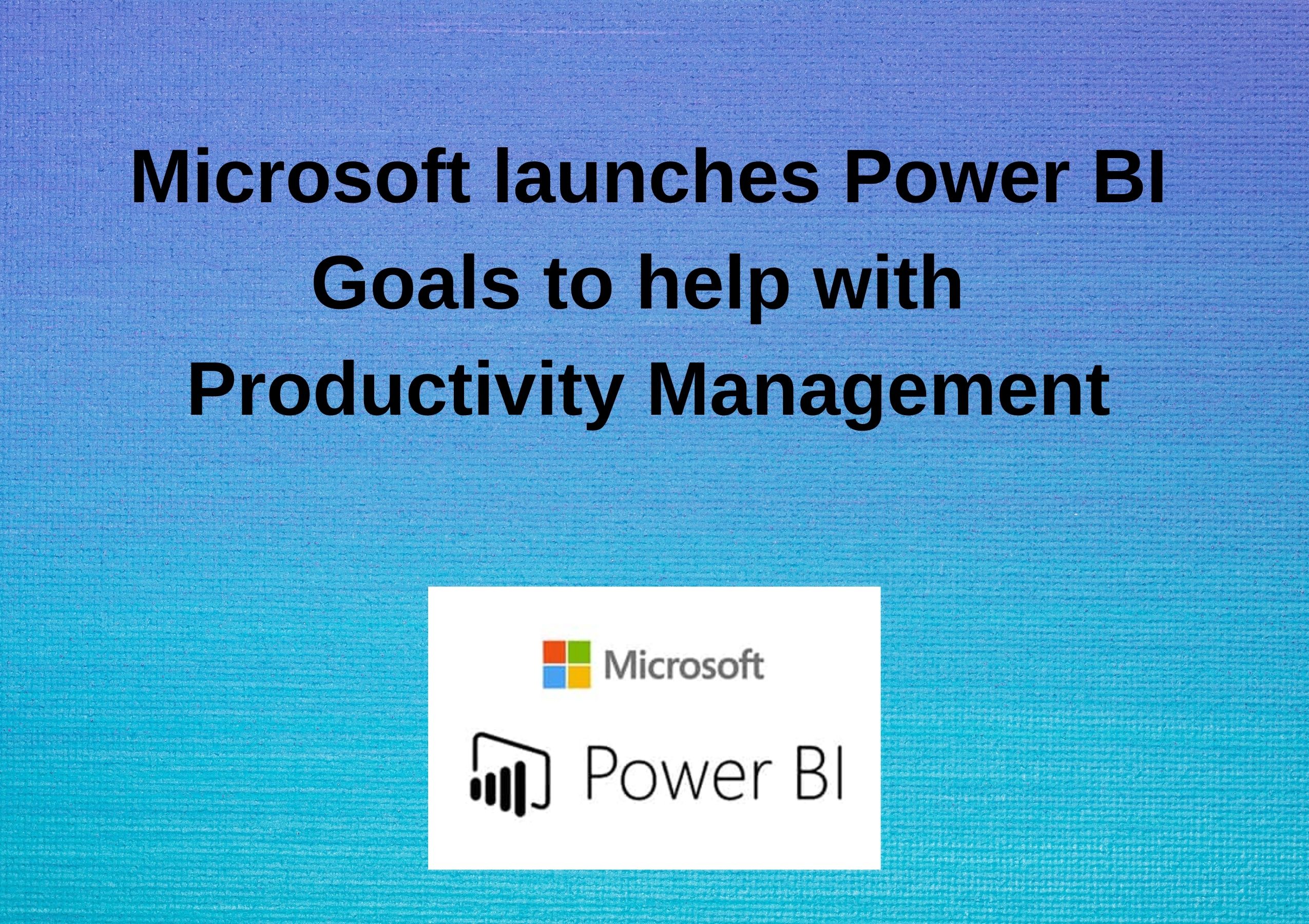 Microsoft launches Power BI Goals to help with Productivity Management

Microsoft

Power BI